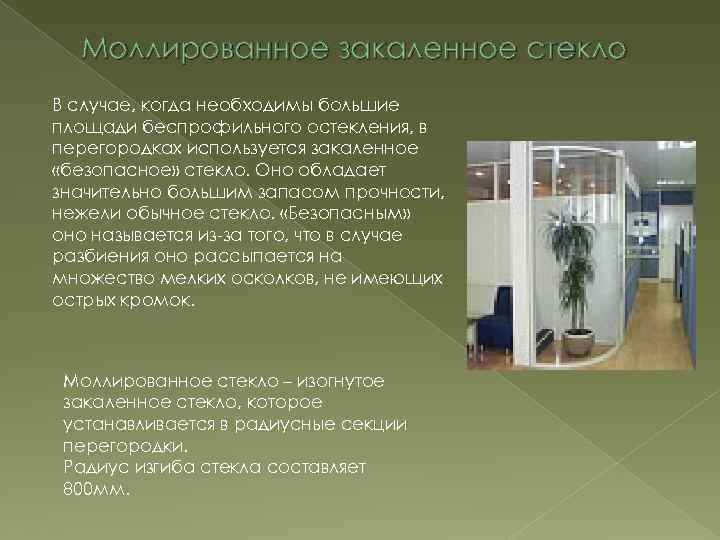 Моллированное закаленное стекло

В случае, когда необходимы большие площади беспрофильного остекления, в перегородках используется закаленное «безопасное» стекло. Оно обладает значительно большим запасом прочности, нежели обычное стекло. «Безопасным» оно называется из-за того, что в случае разбиения оно рассыпается на множество мелких осколков, не имеющих острых кромок.

Моллированное стекло – изогнутое закаленное стекло, которое устанавливается в радиусные секции перегородки.
Радиус изгиба стекла составляет 800мм.